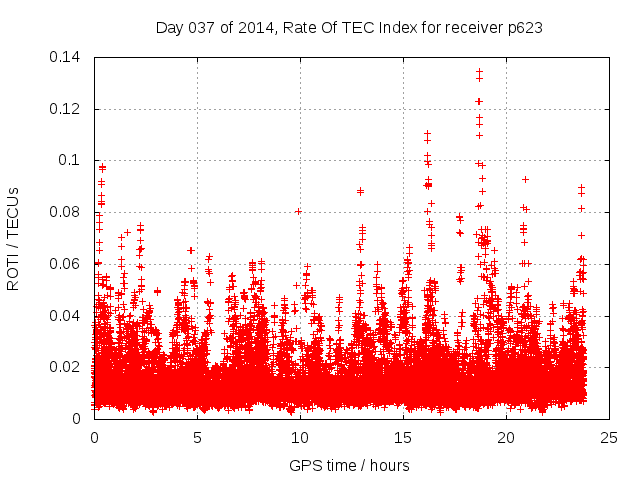 Day 037 of 2014, Rate Of TEC Index for receiver p623

ROTI / TECUs

0.14
0.12
0.1
0.08
0.06
0.04
0.02
0

0
5
10
15
20
25

GPS time / hours